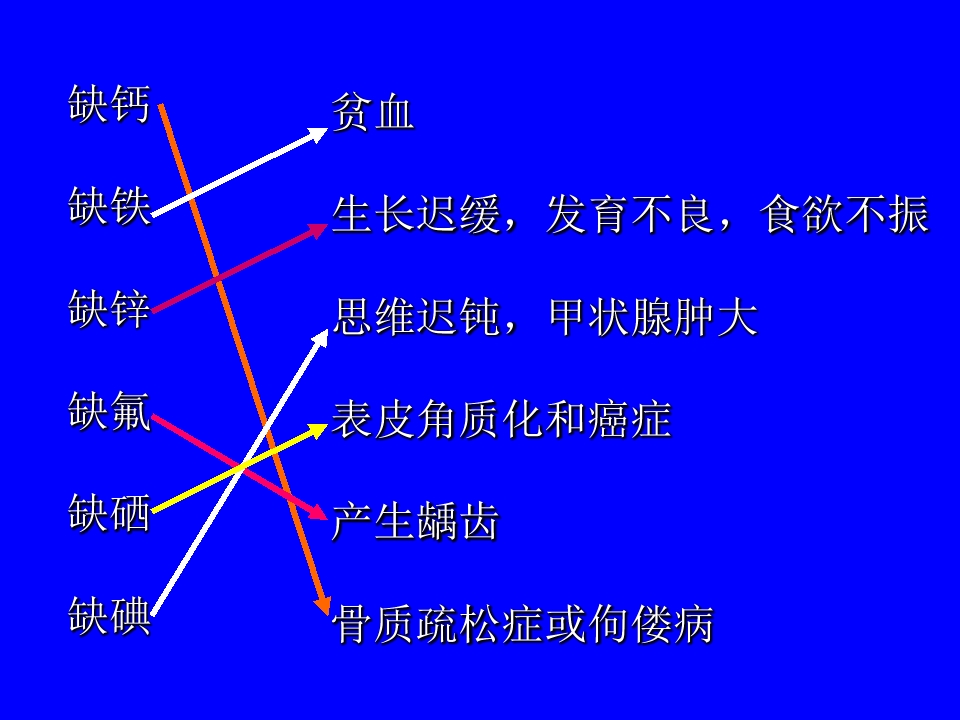 缺钙
缺铁
缺锌
缺氟
缺硒
缺碘

贫血
生长迟缓，发育不良，食欲不振
思维迟钝，甲状腺肿大
表皮角质化和癌症
产生龋齿
骨质疏松症或佝偻病